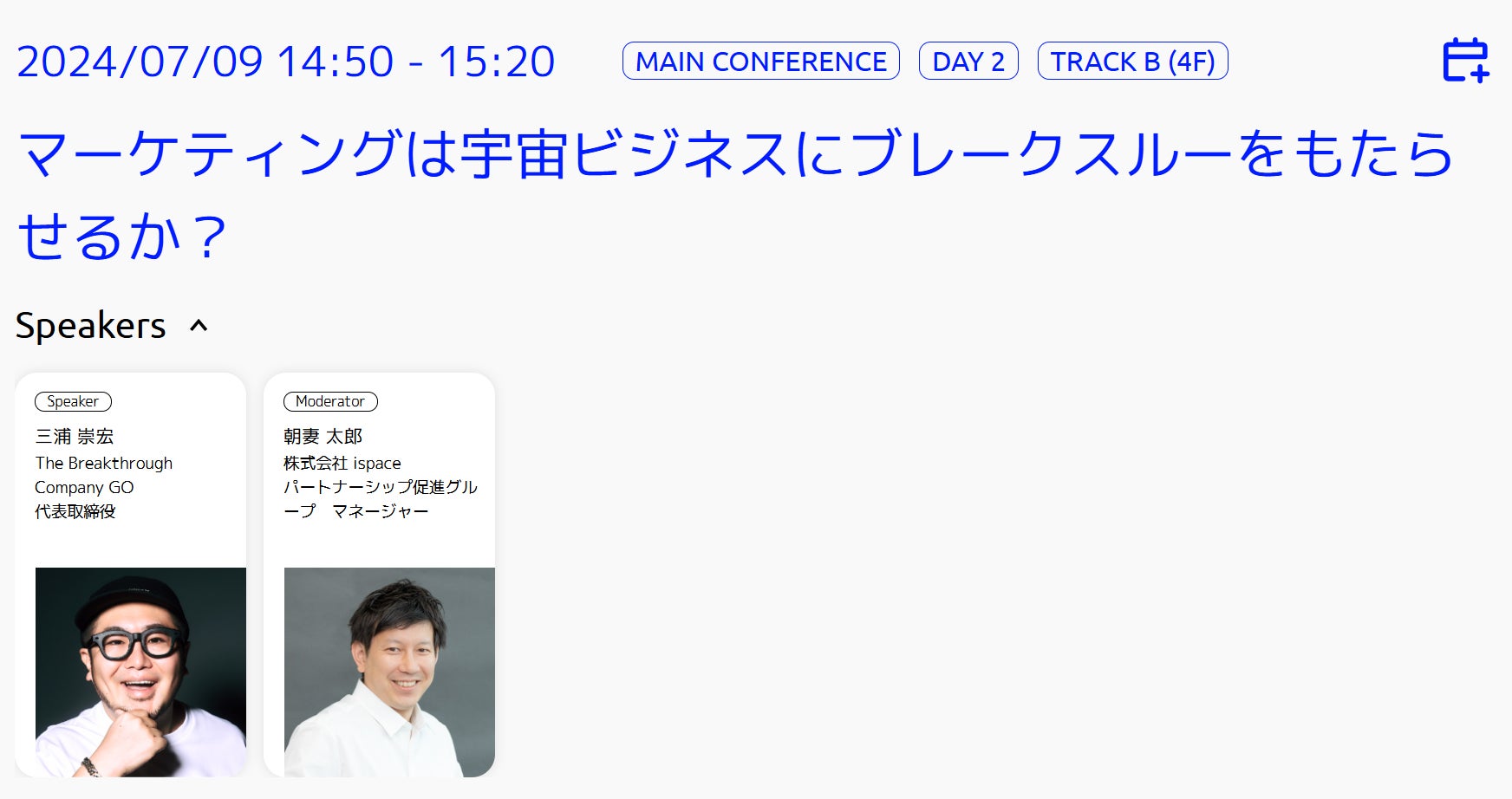 2024/07/09 14:50 - 15:20 MAIN CONFERENCE DAY 2 TRACK B (4F)

マーケティングは宇宙ビジネスにブレークスルーをもたらせるか？

Speakers

Speaker
三浦 崇宏
The Breakthrough Company GO
代表取締役

Moderator
朝妻 太郎
株式会社 ispace
パートナーシップ促進グループ　マネージャー